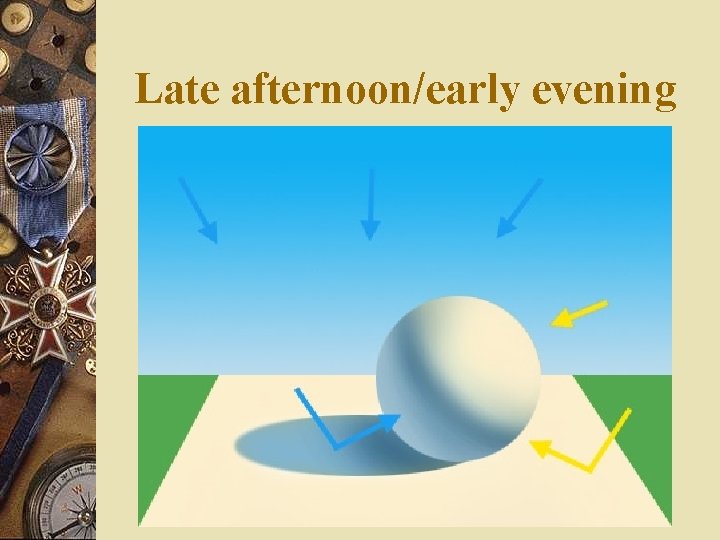 Late afternoon/early evening